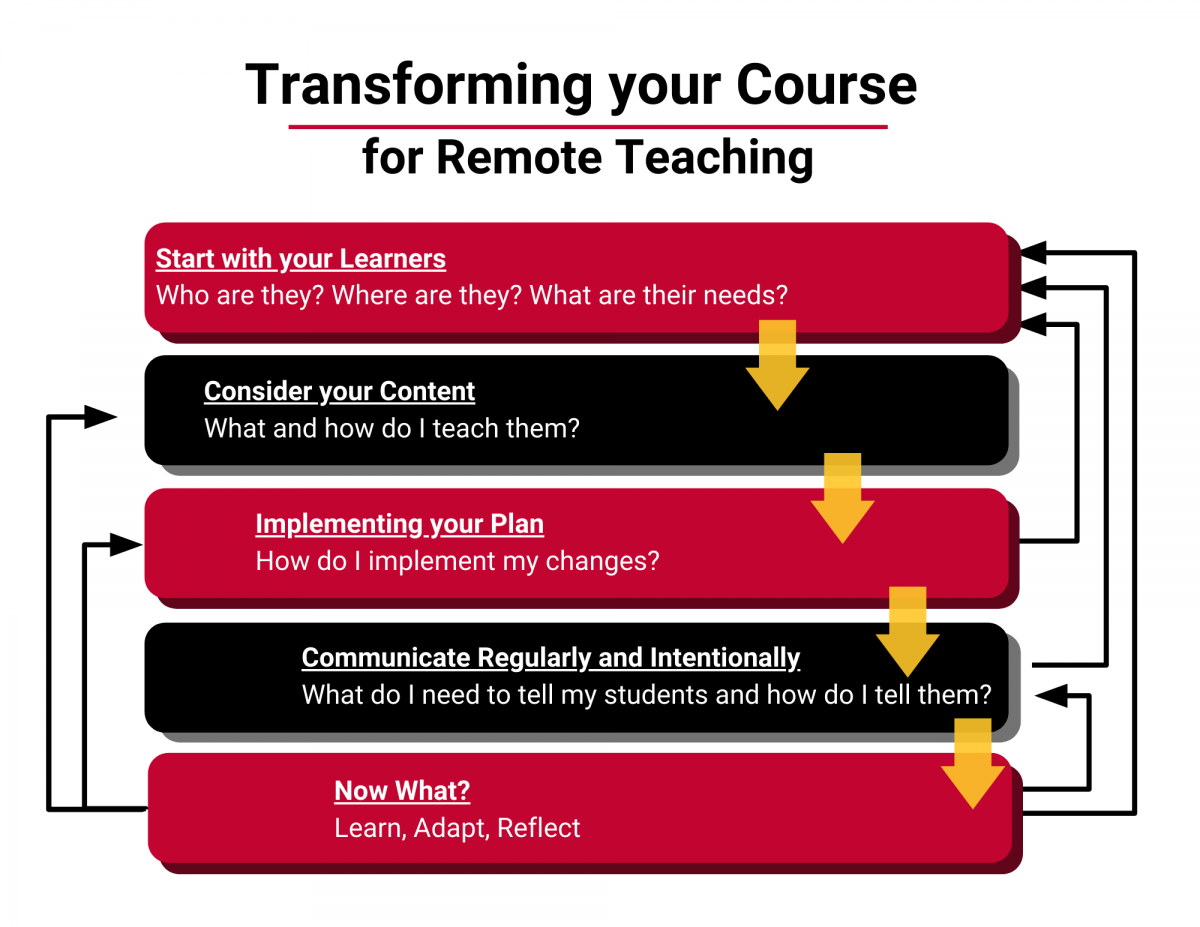 Transforming your Course
for Remote Teaching

Start with your Learners
Who are they? Where are they? What are their needs?

Consider your Content
What and how do I teach them?

Implementing your Plan
How do I implement my changes?

Communicate Regularly and Intentionally
What do I need to tell my students and how do I tell them?

Now What?
Learn, Adapt, Reflect